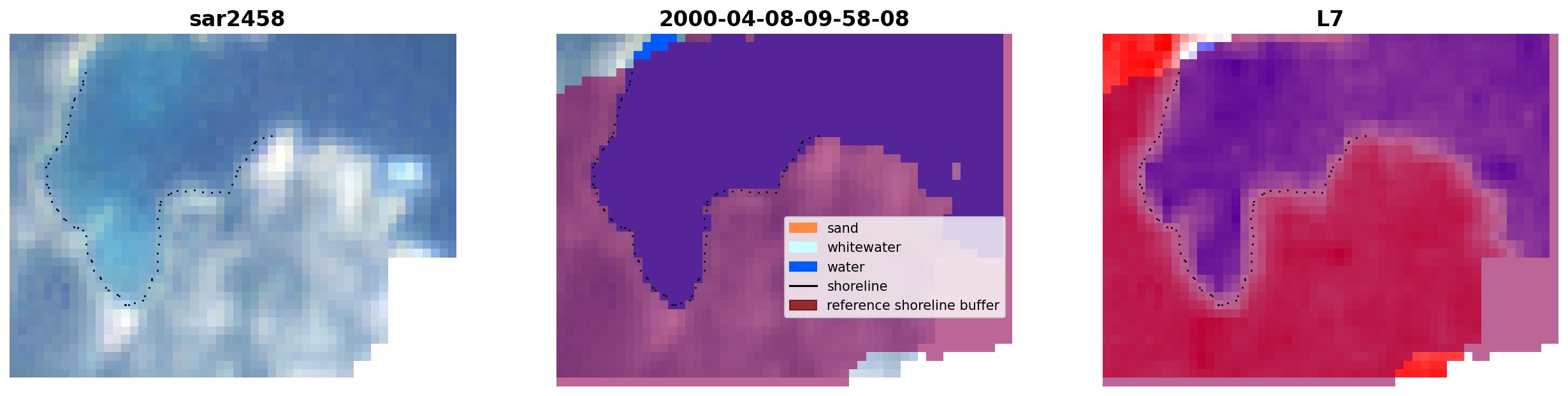 sar2458

2000-04-08-09-58-08

sand
whitewater
water
shoreline
reference shoreline buffer

L7